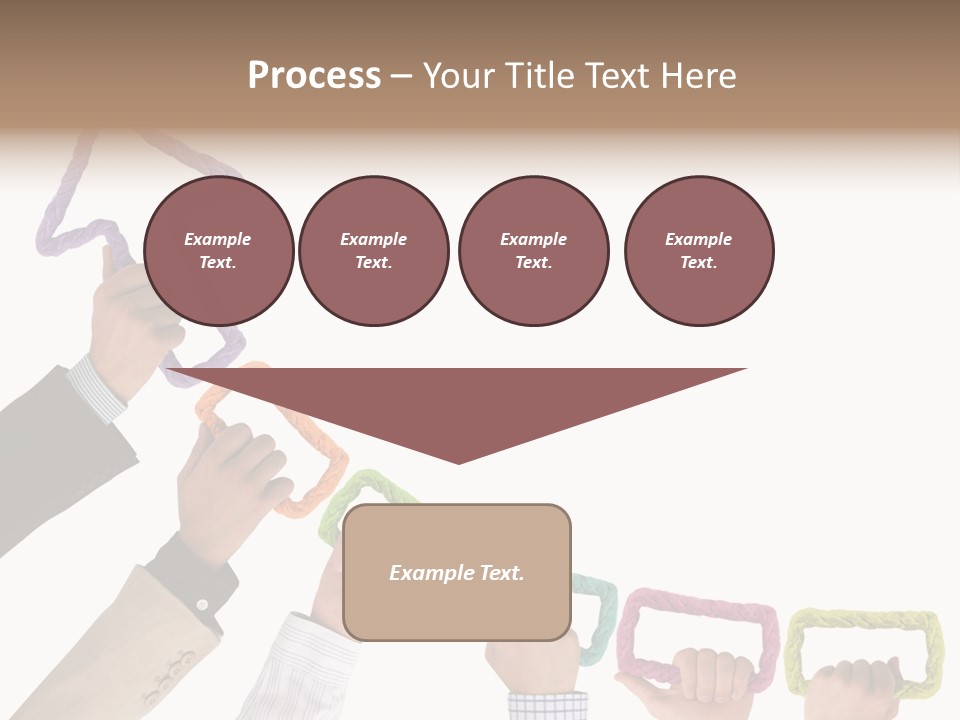 Process – Your Title Text Here

Example Text.

Example Text.

Example Text.

Example Text.

Example Text.